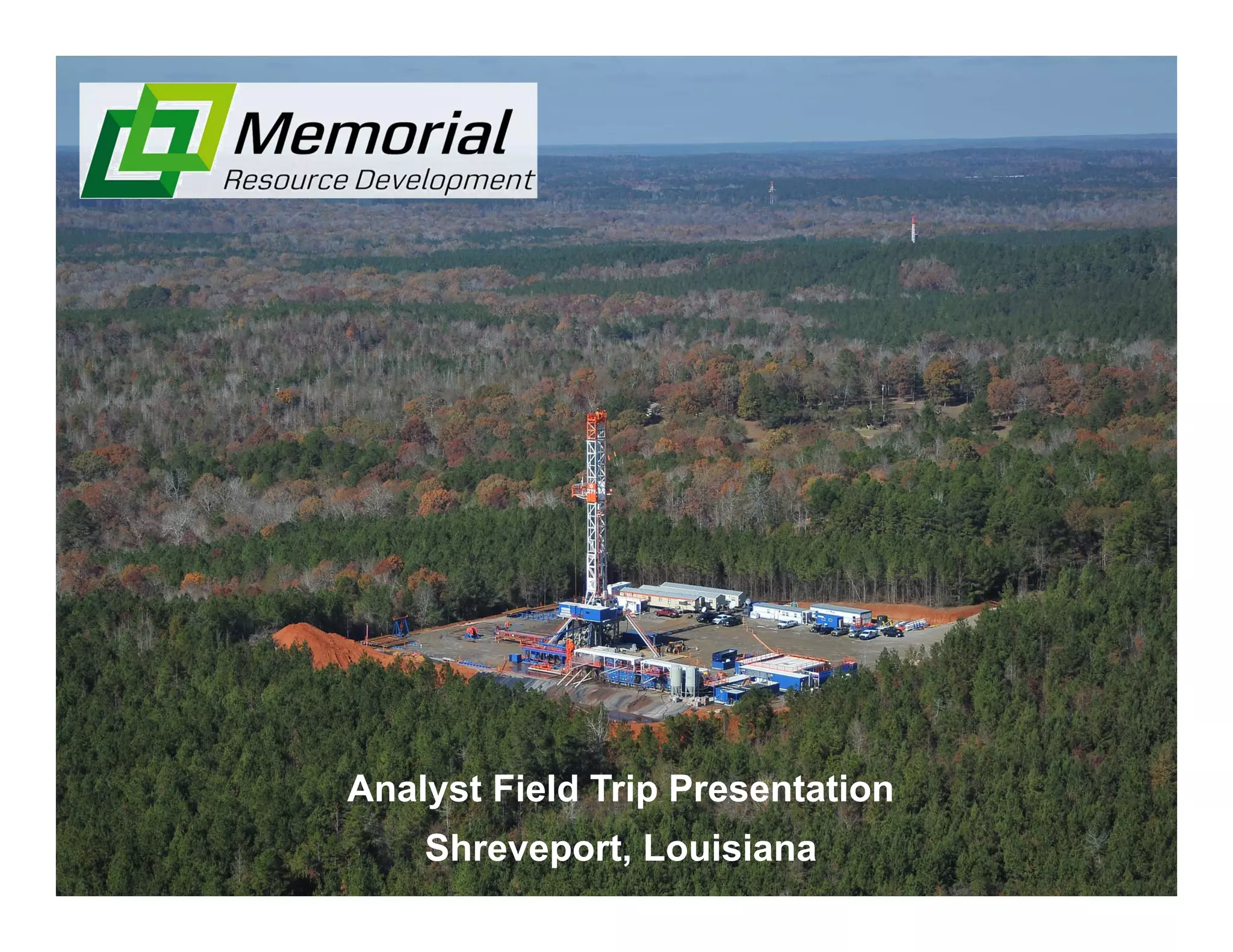 Memorial
Resource Development

Analyst Field Trip Presentation

Shreveport, Louisiana